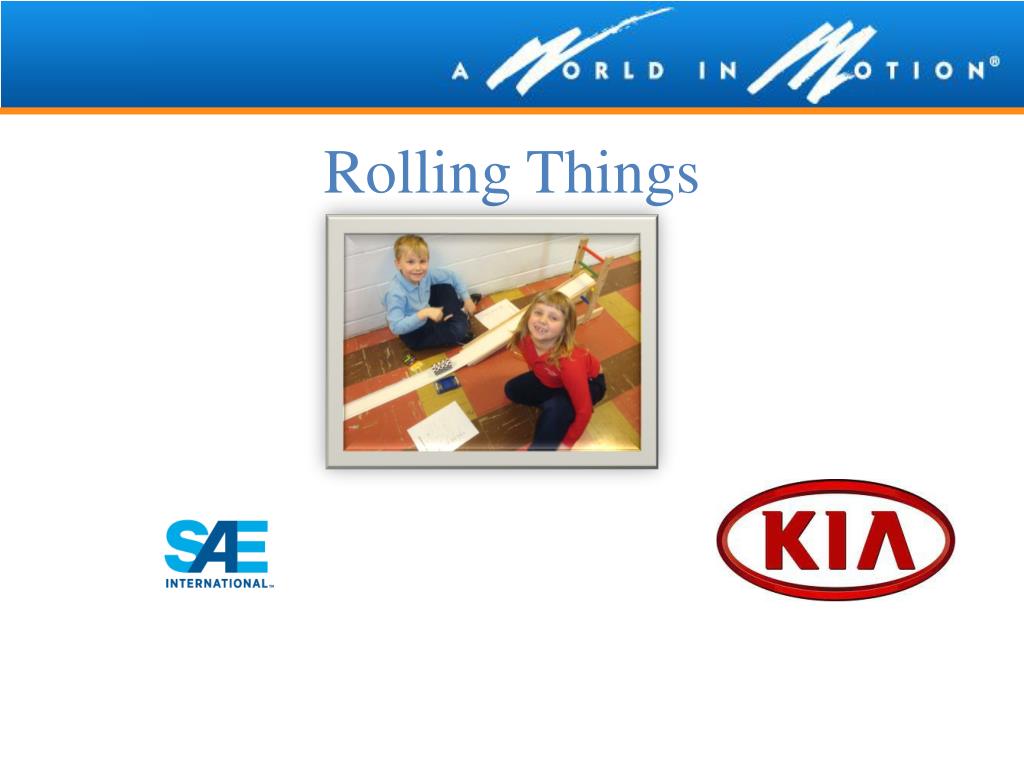 A WORLD IN MOTION®

Rolling Things

SAE INTERNATIONAL™

KIA